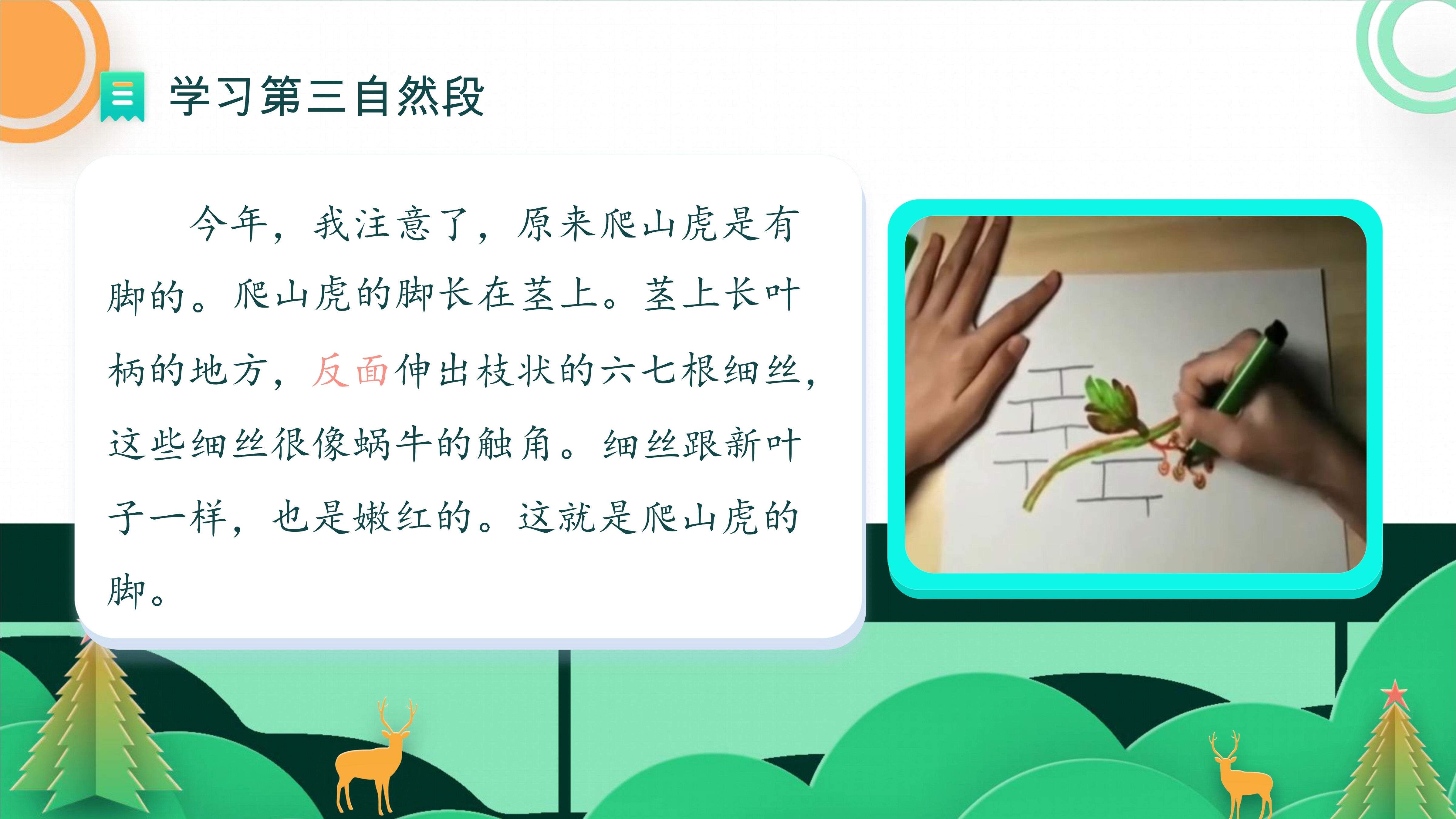 学习第三自然段

今年，我注意了，原来爬山虎是有脚的。爬山虎的脚长在茎上。茎上长叶柄的地方，反面伸出枝状的六七根细丝，这些细丝很像蜗牛的触角。细丝跟新叶子一样，也是嫩红的。这就是爬山虎的脚。